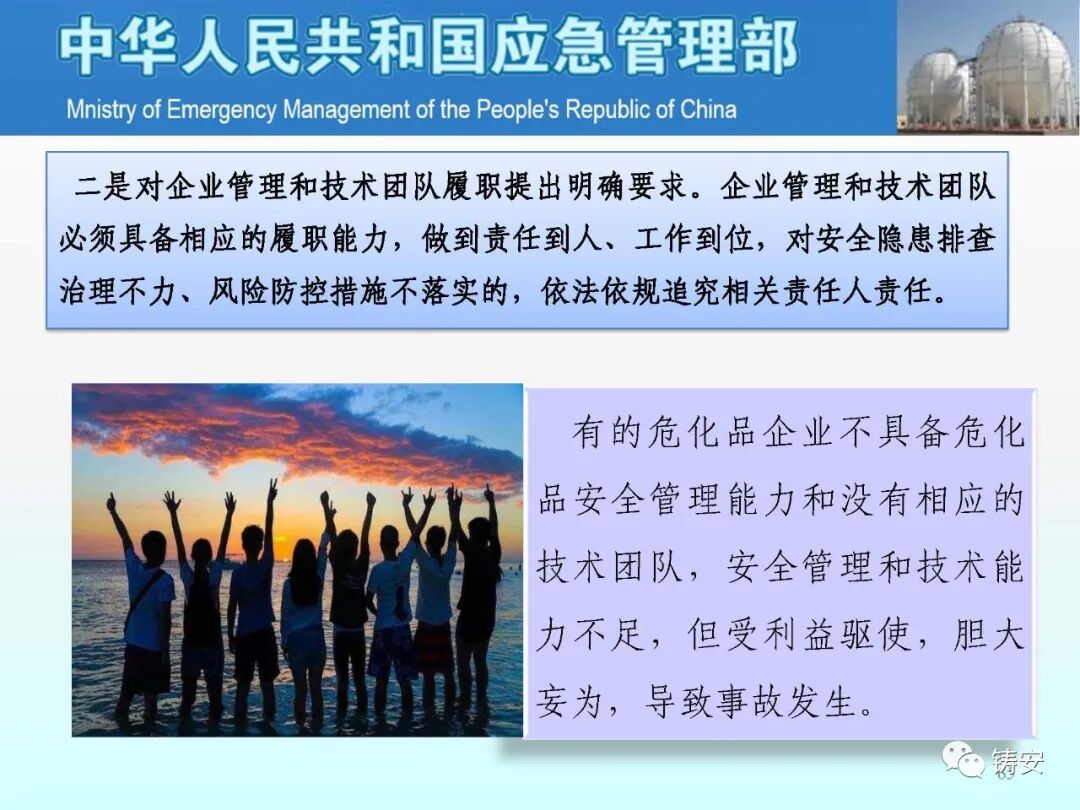 中华人民共和国应急管理部
Mnistry of Emergency Management of the People's Republic of China

二是对企业管理和技术团队履职提出明确要求。企业管理和技术团队必须具备相应的履职能力，做到责任到人、工作到位，对安全隐患排查治理不力、风险防控措施不落实的，依法依规追究相关责任人责任。

有的危化品企业不具备危化品安全管理能力和没有相应的技术团队，安全管理和技术能力不足，但受利益驱使，胆大妄为，导致事故发生。

铸安